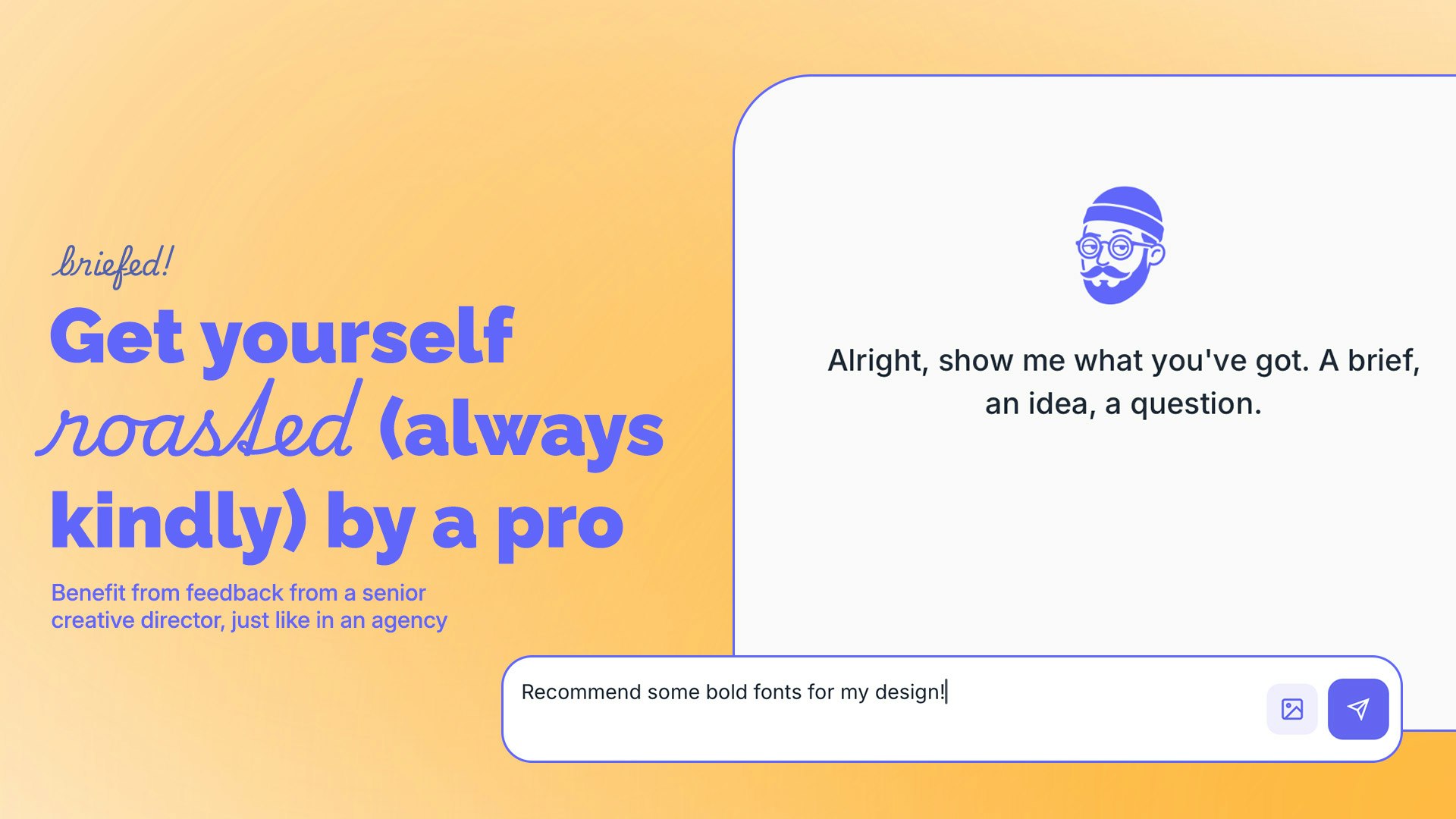 briefed!

Get yourself roasted (always kindly) by a pro

Benefit from feedback from a senior creative director, just like in an agency

Alright, show me what you've got. A brief, an idea, a question.

Recommend some bold fonts for my design!